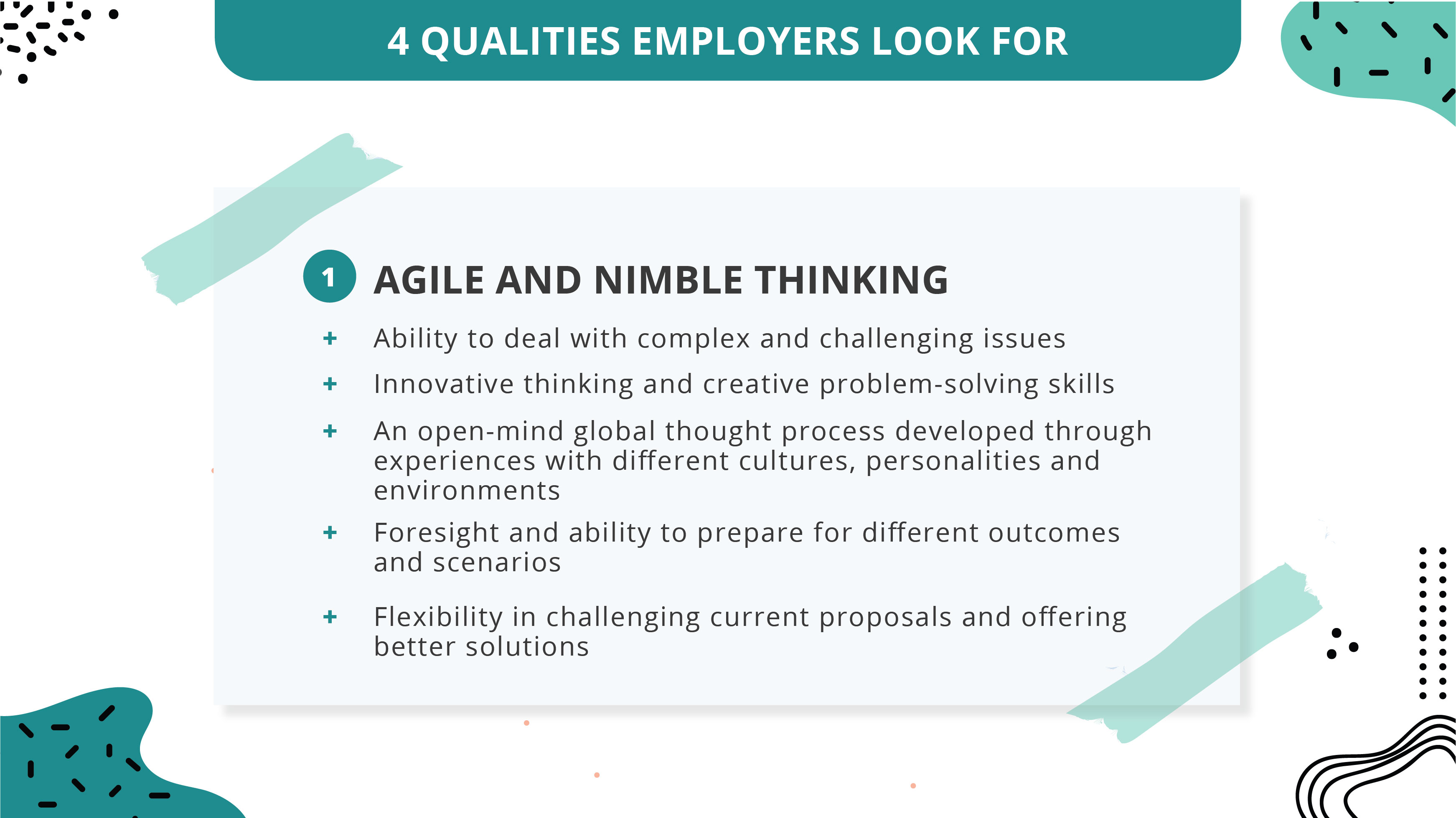 4 QUALITIES EMPLOYERS LOOK FOR

1 AGILE AND NIMBLE THINKING

+ Ability to deal with complex and challenging issues

+ Innovative thinking and creative problem-solving skills

+ An open-mind global thought process developed through experiences with different cultures, personalities and environments

+ Foresight and ability to prepare for different outcomes and scenarios

+ Flexibility in challenging current proposals and offering better solutions